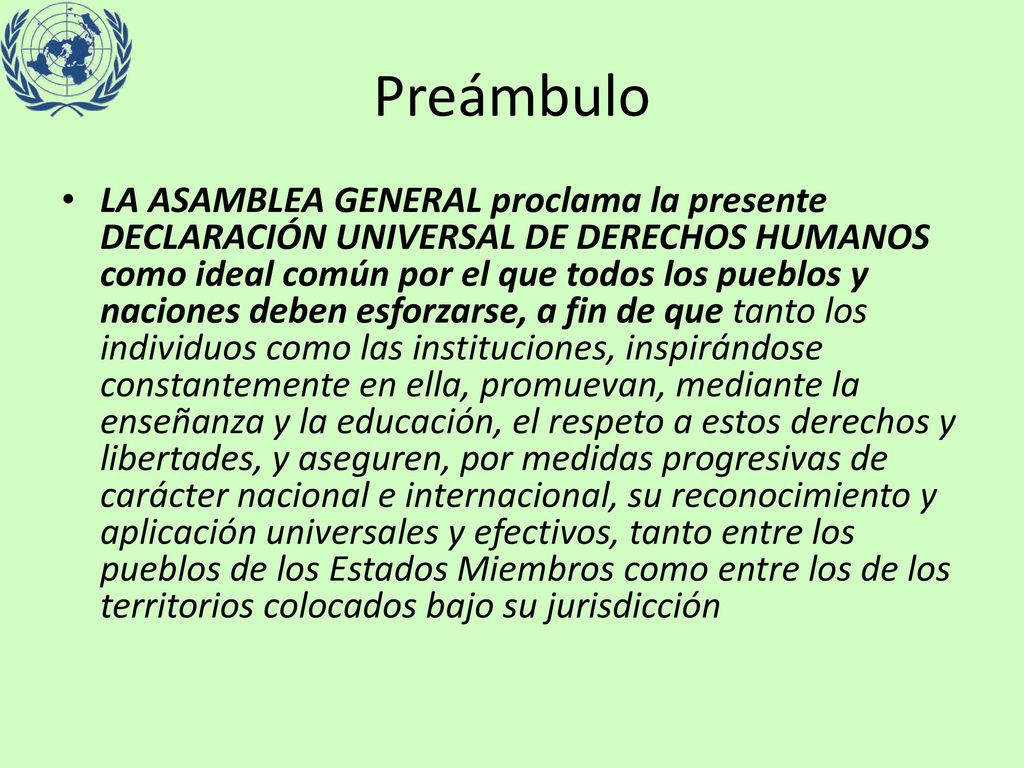 Preámbulo

• LA ASAMBLEA GENERAL proclama la presente DECLARACIÓN UNIVERSAL DE DERECHOS HUMANOS como ideal común por el que todos los pueblos y naciones deben esforzarse, a fin de que tanto los individuos como las instituciones, inspirándose constantemente en ella, promuevan, mediante la enseñanza y la educación, el respeto a estos derechos y libertades, y aseguren, por medidas progresivas de carácter nacional e internacional, su reconocimiento y aplicación universales y efectivos, tanto entre los pueblos de los Estados Miembros como entre los de los territorios colocados bajo su jurisdicción